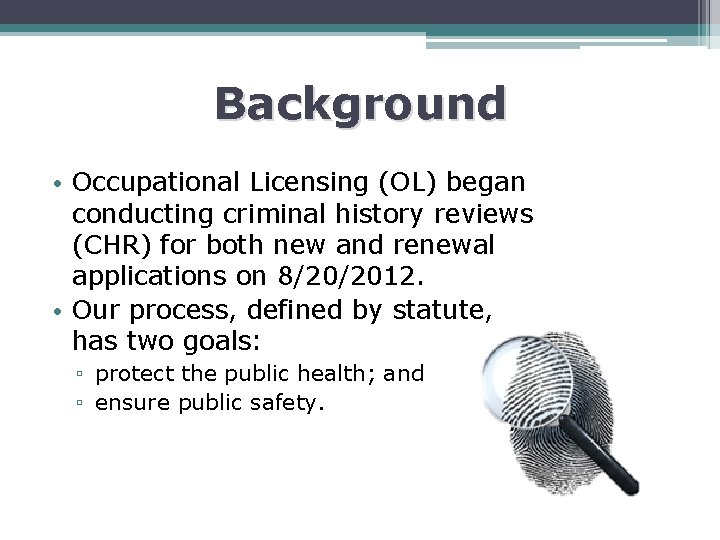 Background

• Occupational Licensing (OL) began conducting criminal history reviews (CHR) for both new and renewal applications on 8/20/2012.
• Our process, defined by statute, has two goals:
▫ protect the public health; and
▫ ensure public safety.